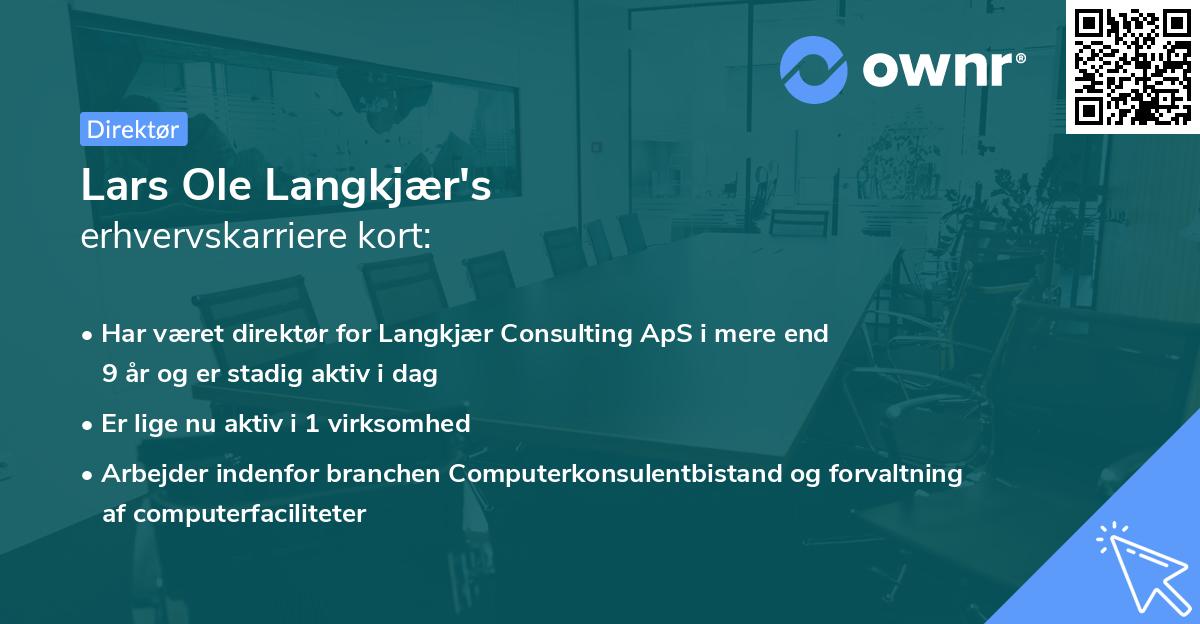 ownr®

Direktør

Lars Ole Langkjær's
erhvervskarriere kort:

• Har været direktør for Langkjær Consulting ApS i mere end 9 år og er stadig aktiv i dag
• Er lige nu aktiv i 1 virksomhed
• Arbejder indenfor branchen Computerkonsulentbistand og forvaltning af computerfaciliteter